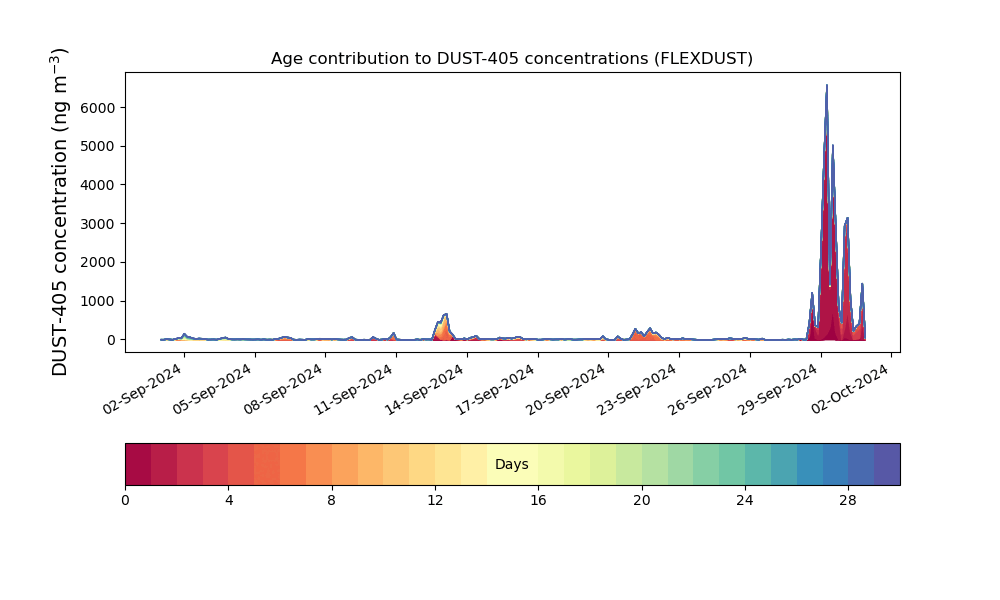 Age contribution to DUST-405 concentrations (FLEXDUST)

DUST-405 concentration (ng m$^{-3}$)

6000
5000
4000
3000
2000
1000
0

02-Sep-2024
05-Sep-2024
08-Sep-2024
11-Sep-2024
14-Sep-2024
17-Sep-2024
20-Sep-2024
23-Sep-2024
26-Sep-2024
29-Sep-2024
02-Oct-2024

Days

0
4
8
12
16
20
24
28